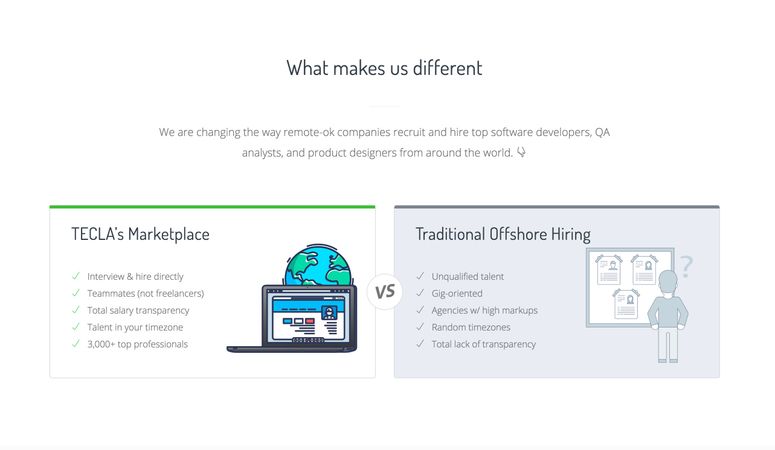 What makes us different

We are changing the way remote-ok companies recruit and hire top software developers, QA analysts, and product designers from around the world.

TECLA's Marketplace

✓ Interview & hire directly
✓ Teammates (not freelancers)
✓ Total salary transparency
✓ Talent in your timezone
✓ 3,000+ top professionals

VS

Traditional Offshore Hiring

✓ Unqualified talent
✓ Gig-oriented
✓ Agencies w/ high markups
✓ Random timezones
✓ Total lack of transparency

?